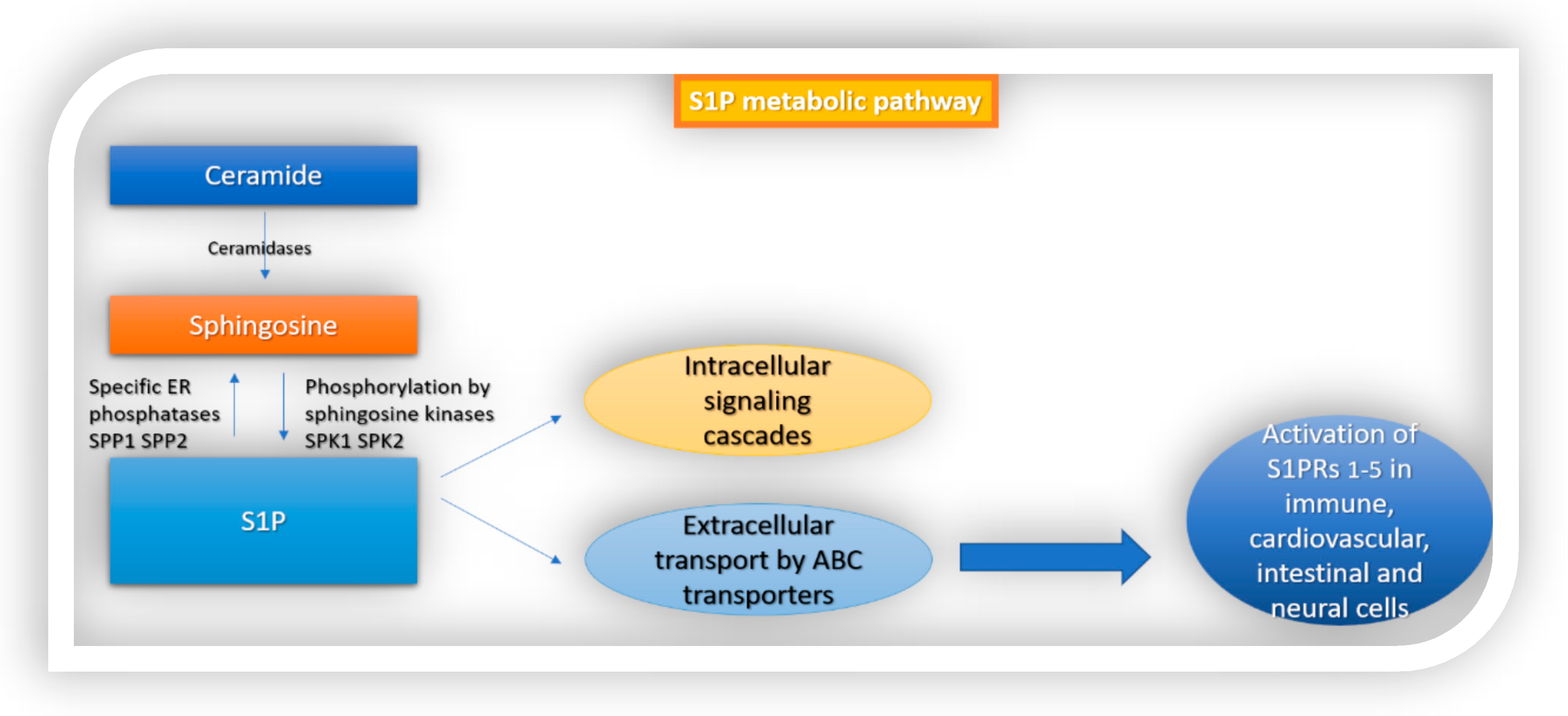 S1P metabolic pathway

Ceramide

Ceramidases

Sphingosine

Specific ER phosphatases SPP1 SPP2

Phosphorylation by sphingosine kinases SPK1 SPK2

S1P

Intracellular signaling cascades

Extracellular transport by ABC transporters

Activation of S1PRs 1-5 in immune, cardiovascular, intestinal and neural cells